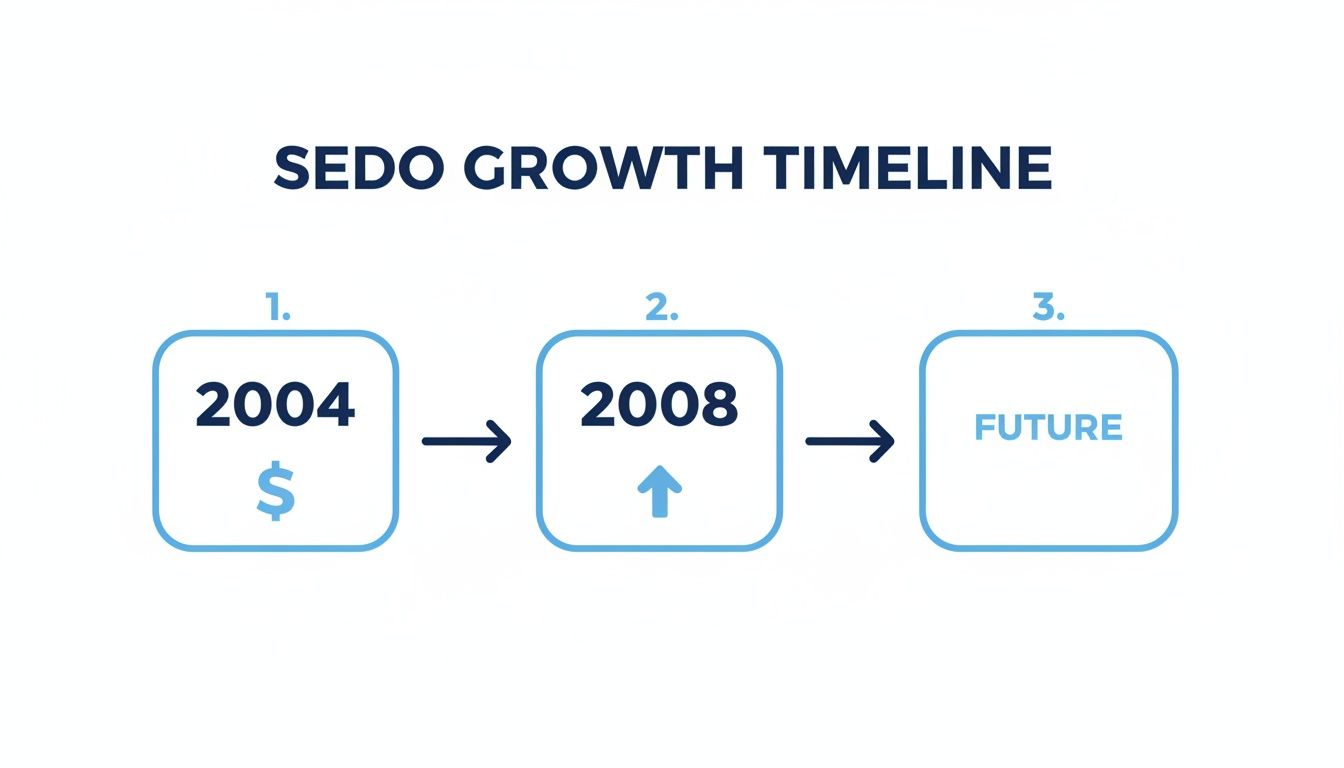 SEDO GROWTH TIMELINE

1.

2004

$

2.

2008

3.

FUTURE